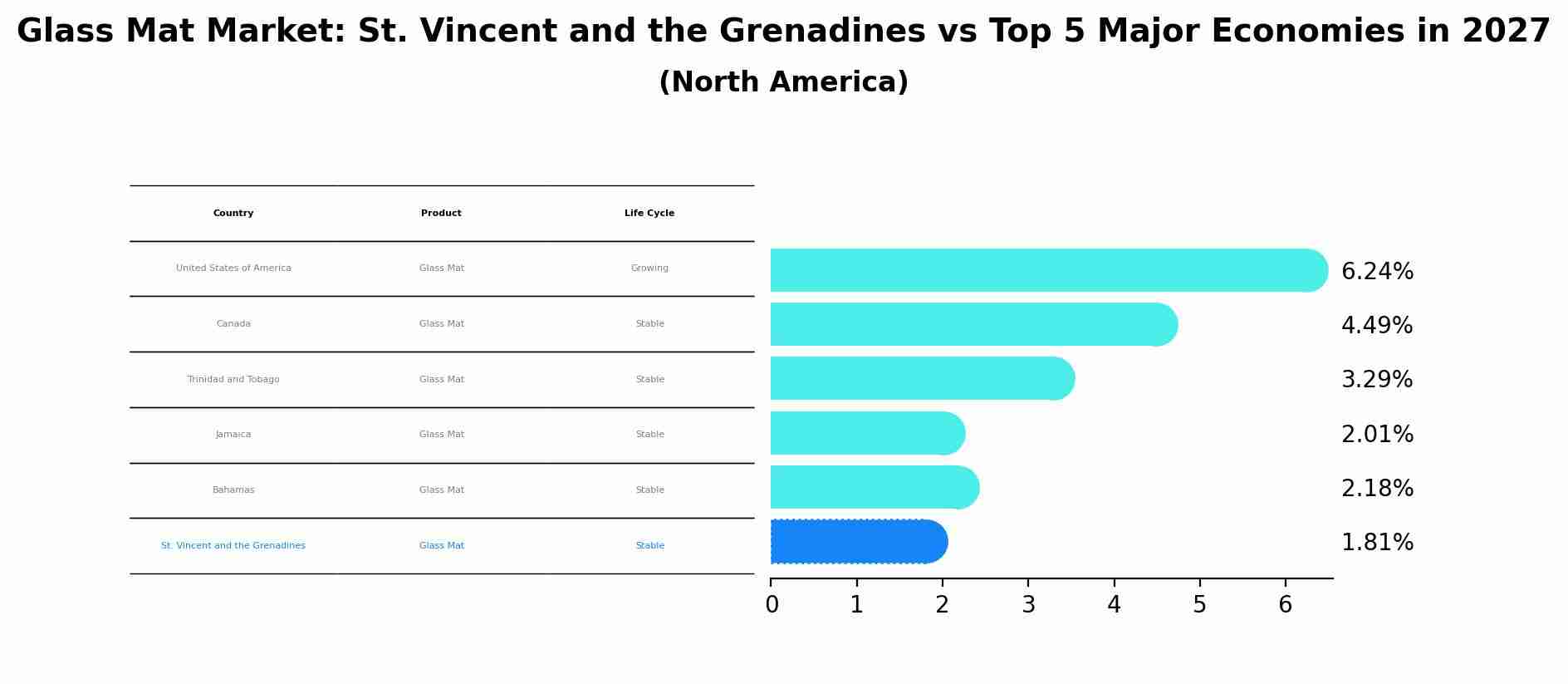 Glass Mat Market: St. Vincent and the Grenadines vs Top 5 Major Economies in 2027
(North America)

| Country | Product | Life Cycle |
|---|---|---|
| United States of America | Glass Mat | Growing |
| Canada | Glass Mat | Stable |
| Trinidad and Tobago | Glass Mat | Stable |
| Jamaica | Glass Mat | Stable |
| Bahamas | Glass Mat | Stable |
| St. Vincent and the Grenadines | Glass Mat | Stable |

6.24%
4.49%
3.29%
2.01%
2.18%
1.81%

0 1 2 3 4 5 6